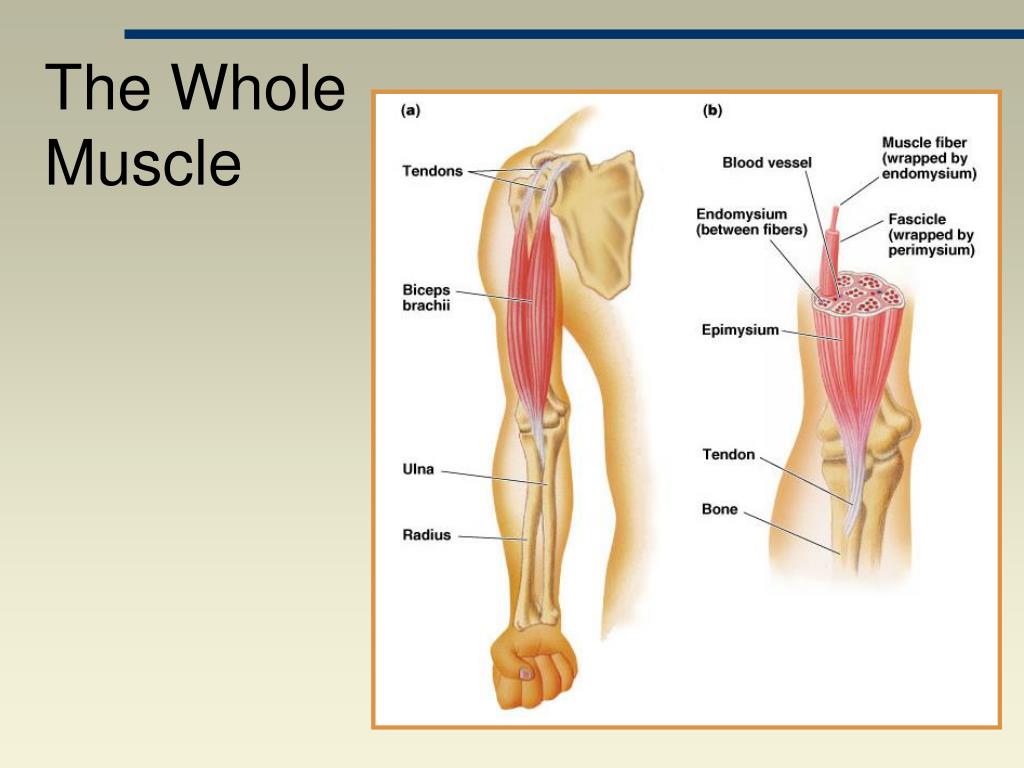 The Whole Muscle

(a)

Tendons

Biceps brachii

Ulna

Radius

(b)

Blood vessel

Muscle fiber (wrapped by endomysium)

Endomysium (between fibers)

Fascicle (wrapped by perimysium)

Epimysium

Tendon

Bone